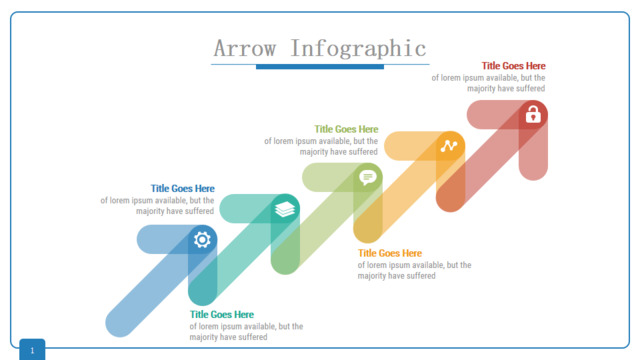 Arrow Infographic

Title Goes Here
of lorem ipsum available, but the majority have suffered

Title Goes Here
of lorem ipsum available, but the majority have suffered

Title Goes Here
of lorem ipsum available, but the majority have suffered

Title Goes Here
of lorem ipsum available, but the majority have suffered

Title Goes Here
of lorem ipsum available, but the majority have suffered

1